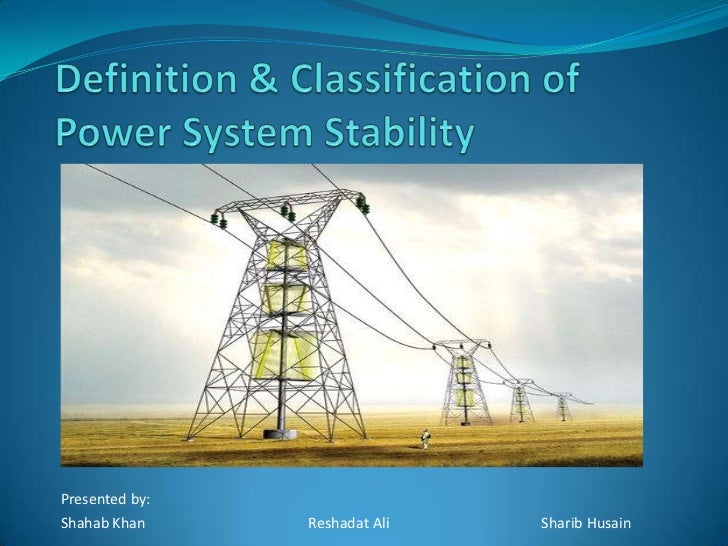 Definition & Classification of Power System Stability

Presented by:
Shahab Khan Reshadat Ali Sharib Husain